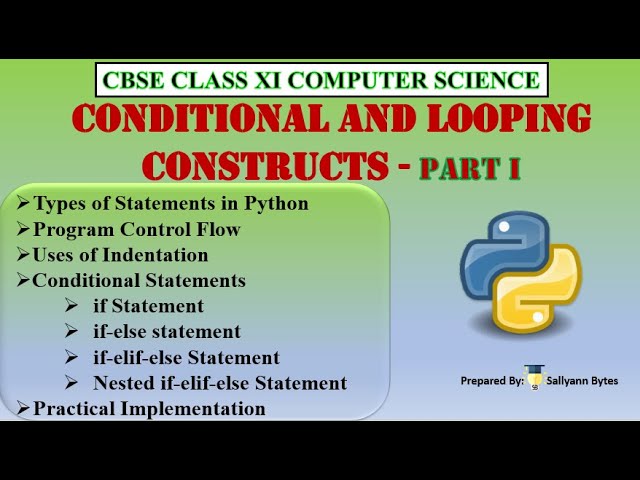 CBSE CLASS XI COMPUTER SCIENCE

CONDITIONAL AND LOOPING CONSTRUCTS - PART I

➢ Types of Statements in Python
➢ Program Control Flow
➢ Uses of Indentation
➢ Conditional Statements
➢ if Statement
➢ if-else statement
➢ if-elif-else Statement
➢ Nested if-elif-else Statement
➢ Practical Implementation

Prepared By: SB Sallyann Bytes